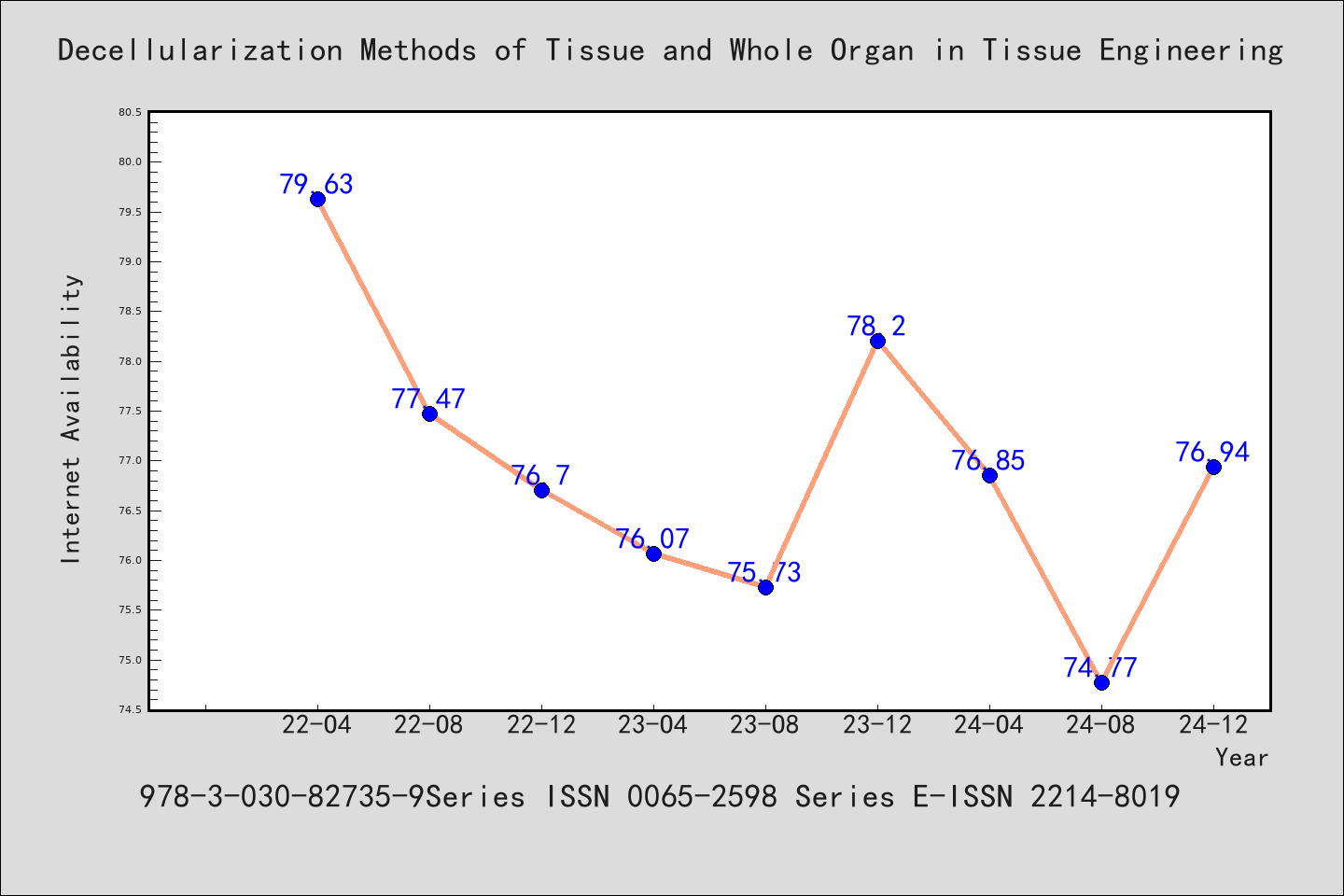 Decellularization Methods of Tissue and Whole Organ in Tissue Engineering

Internet Availability

80.5
80.0
79.5
79.0
78.5
78.0
77.5
77.0
76.5
76.0
75.5
75.0
74.5

79.63
77.47
76.7
76.07
75.73
78.2
76.85
74.77
76.94

22-04
22-08
22-12
23-04
23-08
23-12
24-04
24-08
24-12

Year

978-3-030-82735-9Series ISSN 0065-2598 Series E-ISSN 2214-8019